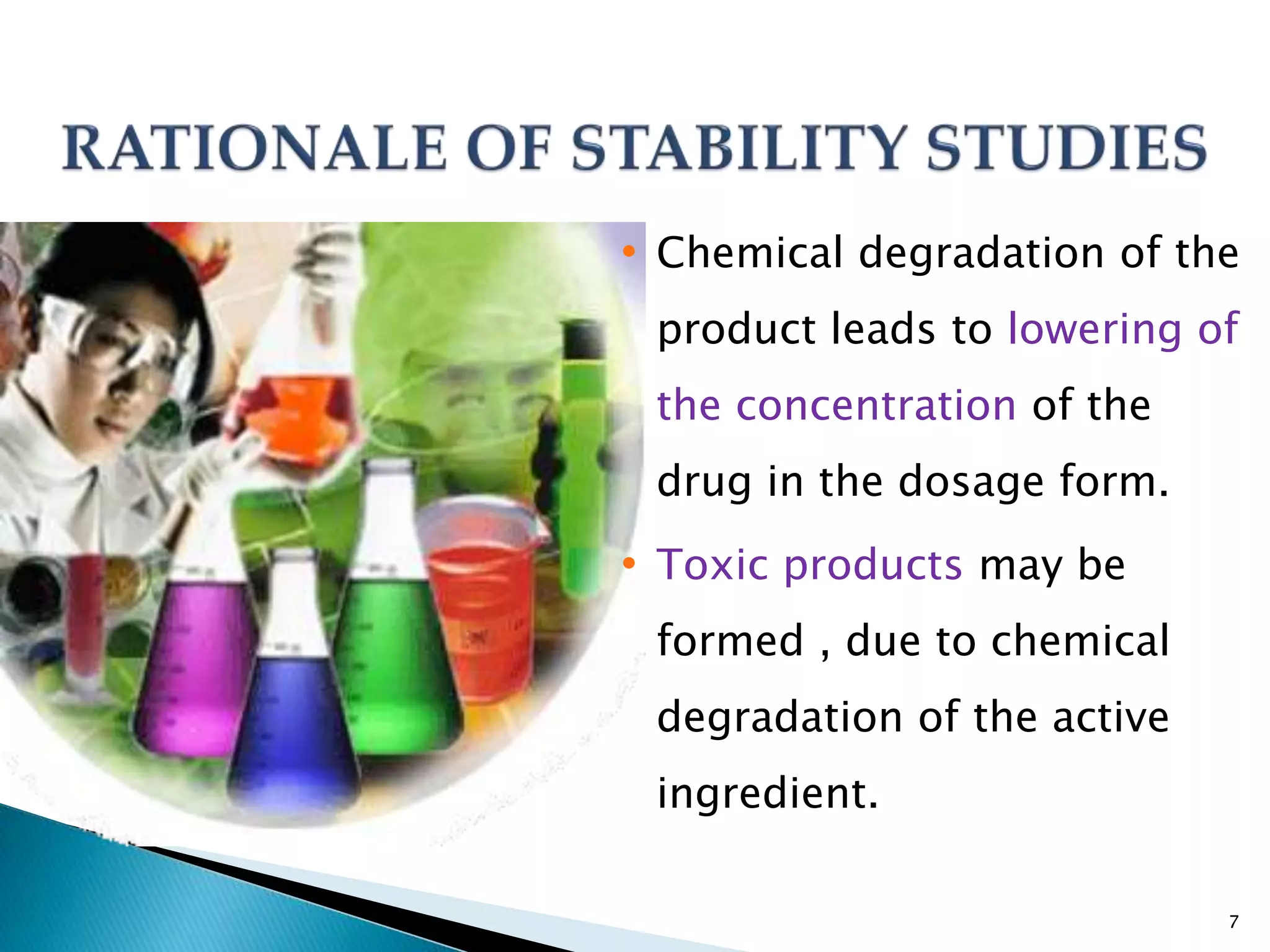 RATIONALE OF STABILITY STUDIES

• Chemical degradation of the product leads to lowering of the concentration of the drug in the dosage form.

• Toxic products may be formed , due to chemical degradation of the active ingredient.

7